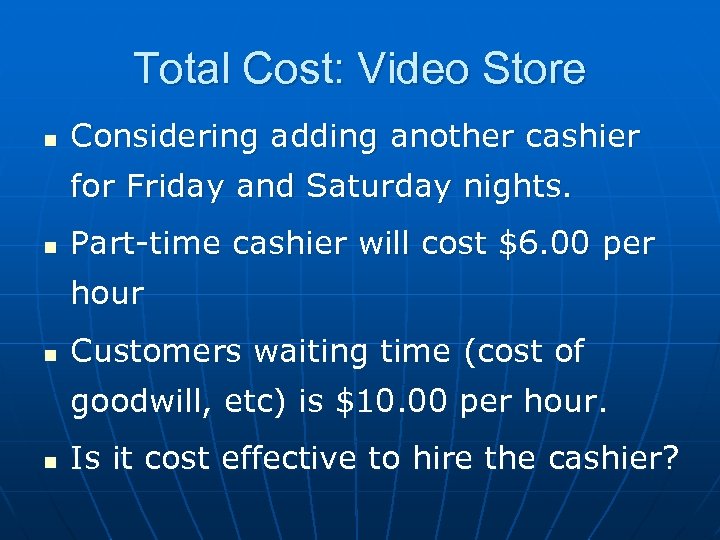 Total Cost: Video Store

- Considering adding another cashier for Friday and Saturday nights.
- Part-time cashier will cost \$6.00 per hour
- Customers waiting time (cost of goodwill, etc) is \$10.00 per hour.
- Is it cost effective to hire the cashier?